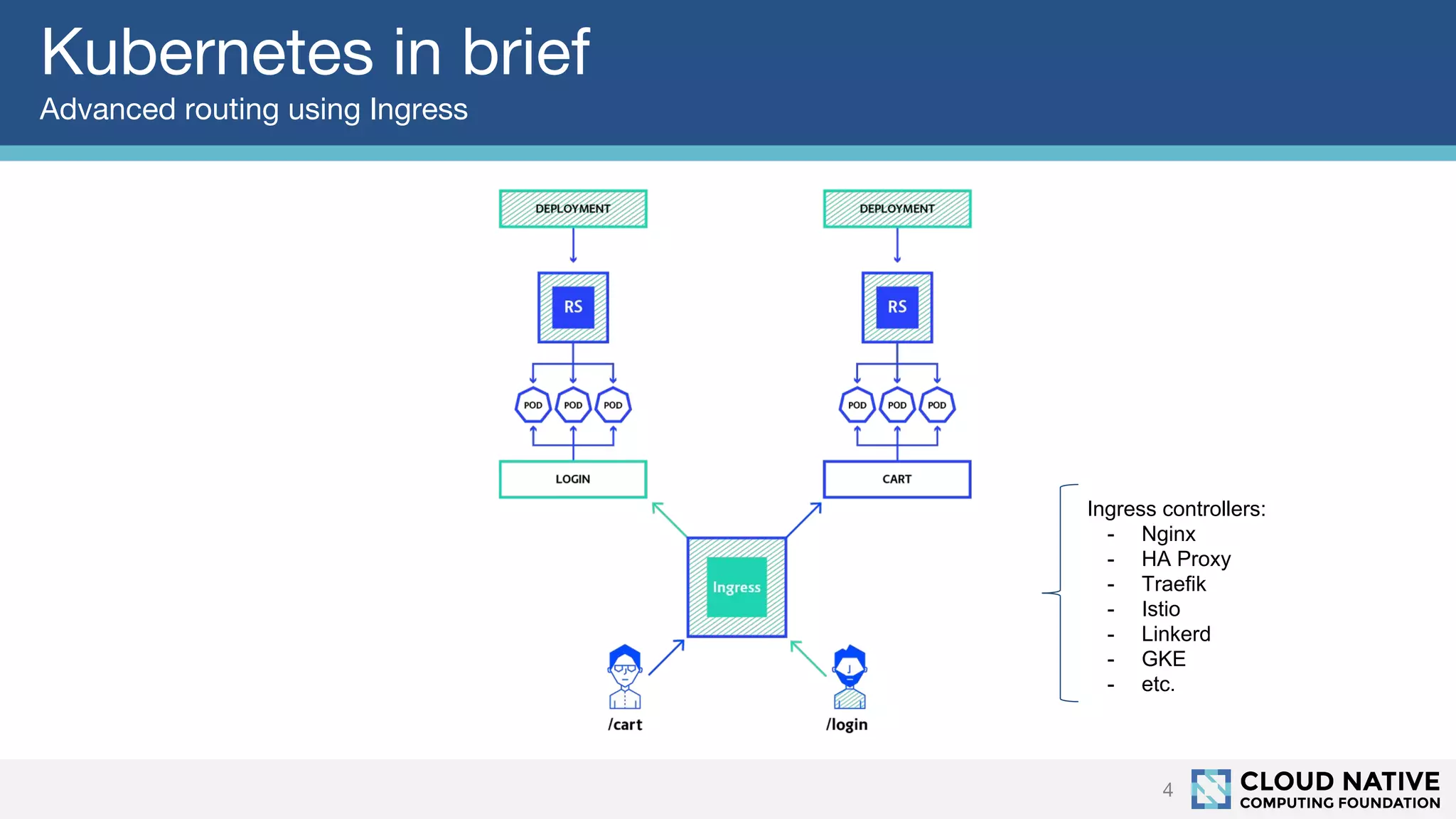 Kubernetes in brief
Advanced routing using Ingress

DEPLOYMENT

RS

POD POD POD

LOGIN

DEPLOYMENT

RS

POD POD POD

CART

Ingress

/cart

/login

Ingress controllers:
- Nginx
- HA Proxy
- Traefik
- Istio
- Linkerd
- GKE
- etc.

4

CLOUD NATIVE
COMPUTING FOUNDATION